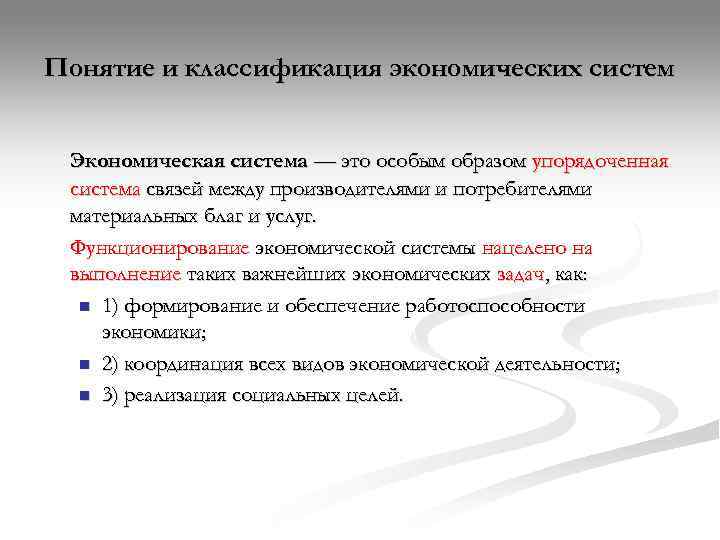 Понятие и классификация экономических систем

Экономическая система — это особым образом упорядоченная система связей между производителями и потребителями материальных благ и услуг.

Функционирование экономической системы нацелено на выполнение таких важнейших экономических задач, как:

- 1) формирование и обеспечение работоспособности экономики;
- 2) координация всех видов экономической деятельности;
- 3) реализация социальных целей.